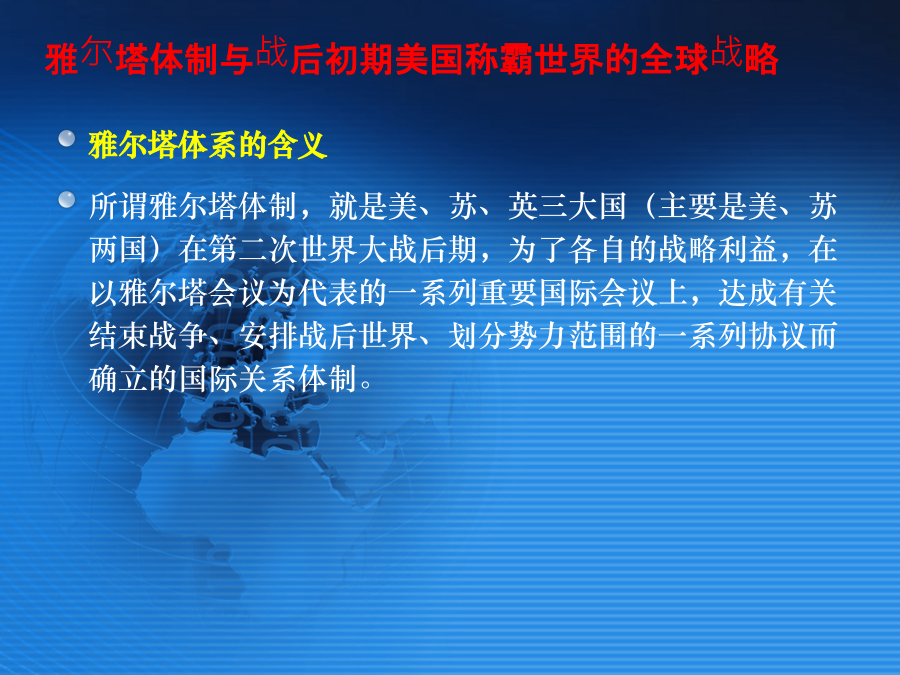 雅尔塔体制与战后初期美国称霸世界的全球战略

雅尔塔体系的含义

所谓雅尔塔体制，就是美、苏、英三大国（主要是美、苏两国）在第二次世界大战后期，为了各自的战略利益，在以雅尔塔会议为代表的一系列重要国际会议上，达成有关结束战争、安排战后世界、划分势力范围的一系列协议而确立的国际关系体制。